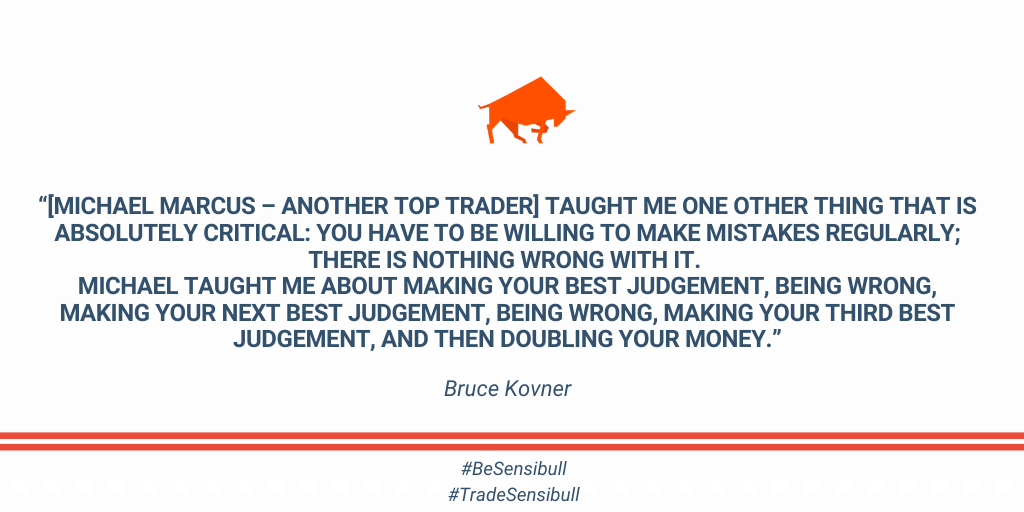 “[MICHAEL MARCUS – ANOTHER TOP TRADER] TAUGHT ME ONE OTHER THING THAT IS ABSOLUTELY CRITICAL: YOU HAVE TO BE WILLING TO MAKE MISTAKES REGULARLY; THERE IS NOTHING WRONG WITH IT.
MICHAEL TAUGHT ME ABOUT MAKING YOUR BEST JUDGEMENT, BEING WRONG, MAKING YOUR NEXT BEST JUDGEMENT, BEING WRONG, MAKING YOUR THIRD BEST JUDGEMENT, AND THEN DOUBLING YOUR MONEY.”

Bruce Kovner

#BeSensibull
#TradeSensibull